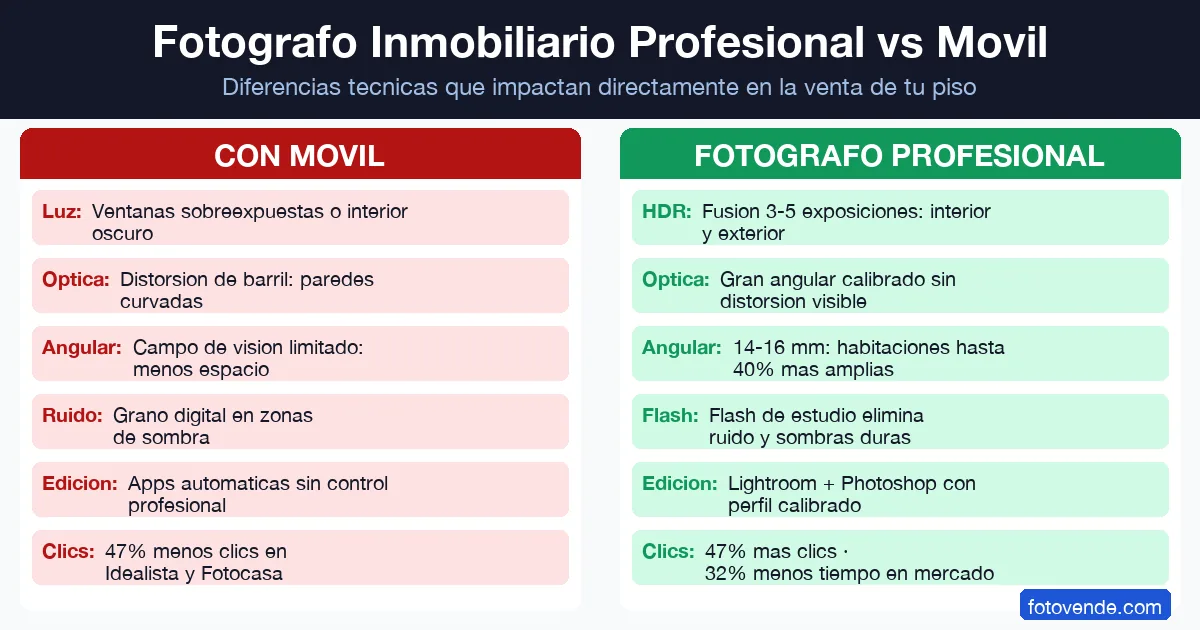 Fotografo Inmobiliario Profesional vs Movil

Diferencias tecnicas que impactan directamente en la venta de tu piso

CON MOVIL

Luz: Ventanas sobreexpuestas o interior oscuro

Optica: Distorsion de barril: paredes curvadas

Angular: Campo de vision limitado: menos espacio

Ruido: Grano digital en zonas de sombra

Edicion: Apps automaticas sin control profesional

Clics: 47% menos clics en Idealista y Fotocasa

FOTOGRAFO PROFESIONAL

HDR: Fusion 3-5 exposiciones: interior y exterior

Optica: Gran angular calibrado sin distorsion visible

Angular: 14-16 mm: habitaciones hasta 40% mas amplias

Flash: Flash de estudio elimina ruido y sombras duras

Edicion: Lightroom + Photoshop con perfil calibrado

Clics: 47% mas clics · 32% menos tiempo en mercado

fotovende.com